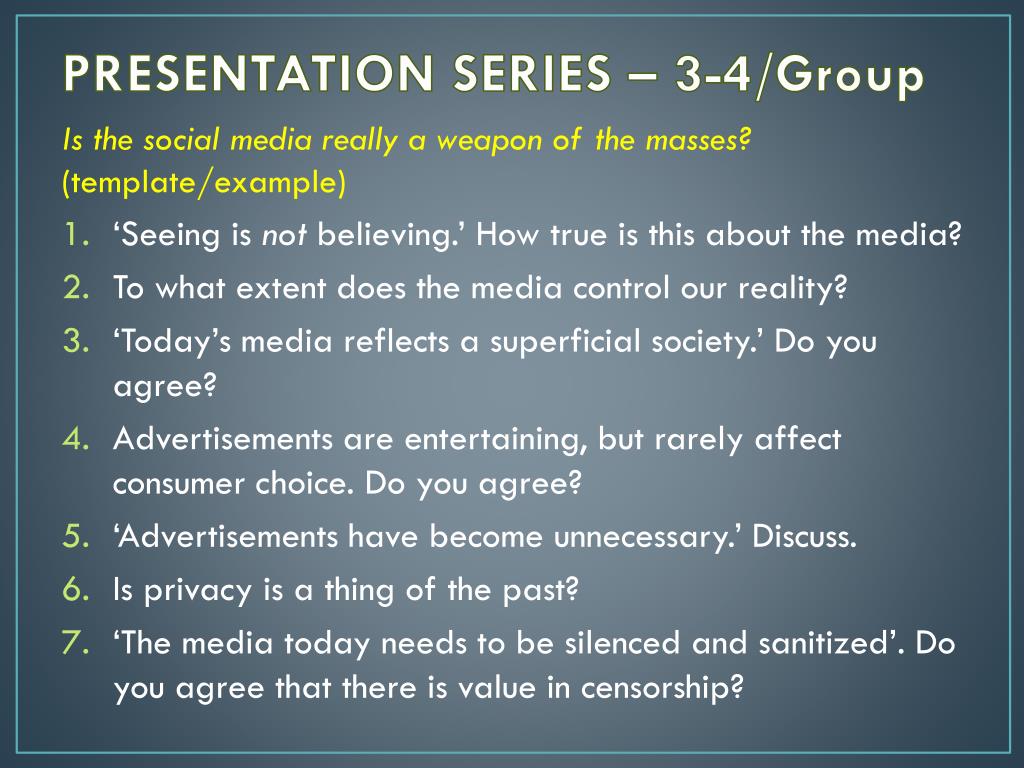 PRESENTATION SERIES – 3-4/Group

Is the social media really a weapon of the masses? (template/example)

1. ‘Seeing is not believing.’ How true is this about the media?
2. To what extent does the media control our reality?
3. ‘Today’s media reflects a superficial society.’ Do you agree?
4. Advertisements are entertaining, but rarely affect consumer choice. Do you agree?
5. ‘Advertisements have become unnecessary.’ Discuss.
6. Is privacy is a thing of the past?
7. ‘The media today needs to be silenced and sanitized’. Do you agree that there is value in censorship?